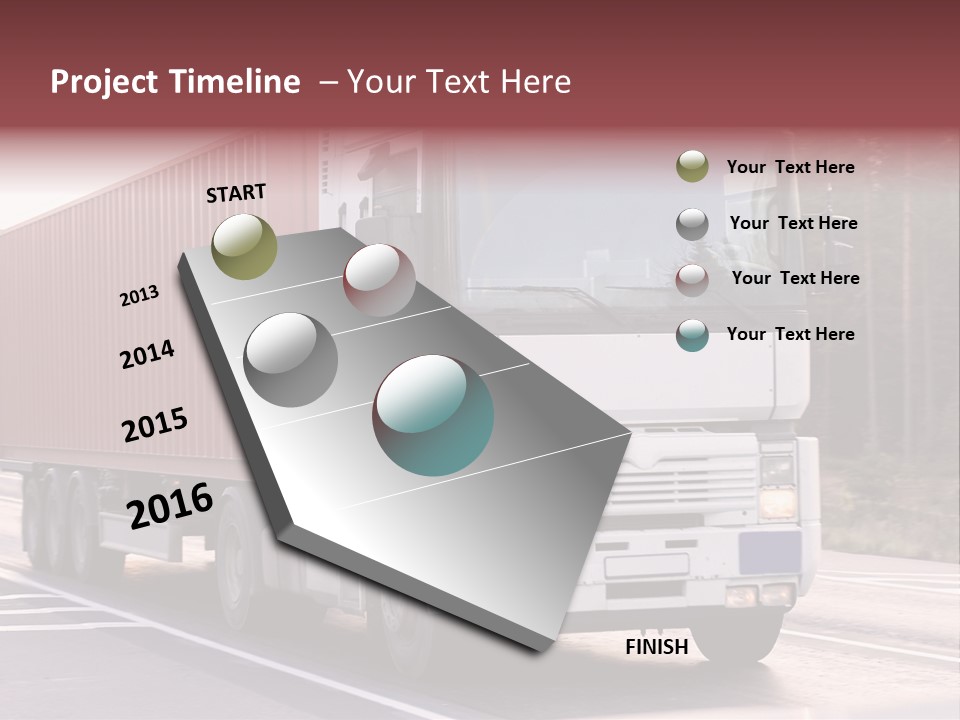 Project Timeline – Your Text Here

START

2013

2014

2015

2016

FINISH

Your Text Here

Your Text Here

Your Text Here

Your Text Here